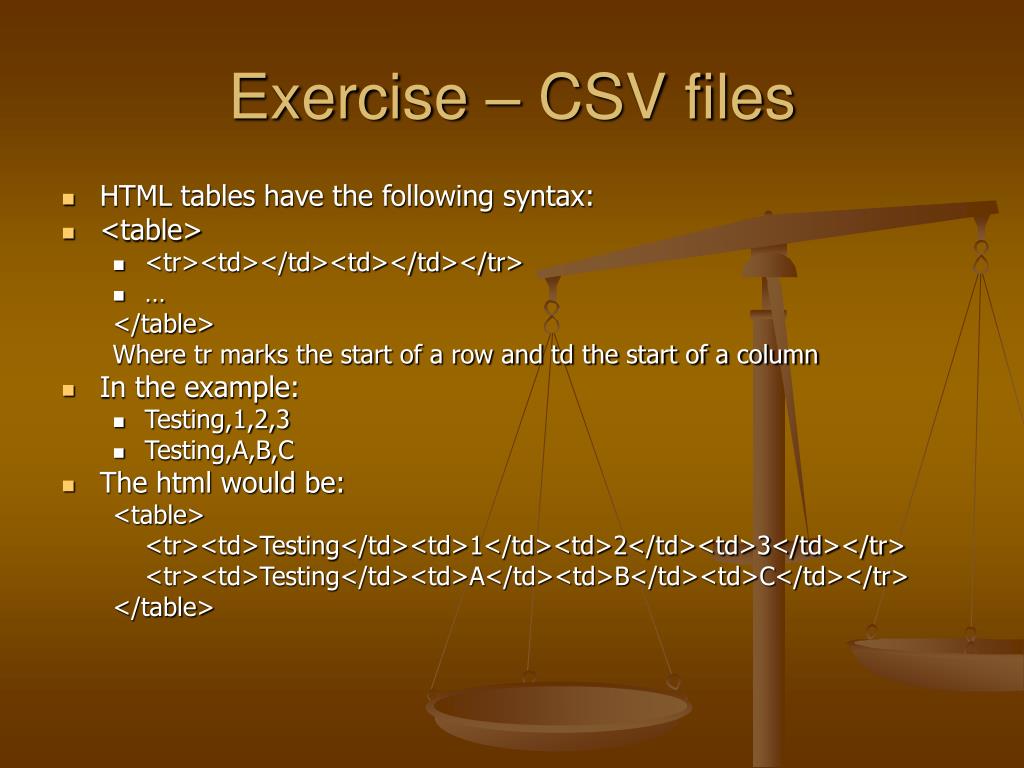 Exercise – CSV files

- HTML tables have the following syntax:
- <table>
  - <tr><td></td><td></td></tr>
  - …

  </table>

  Where tr marks the start of a row and td the start of a column
- In the example:
  - Testing,1,2,3
  - Testing,A,B,C
- The html would be:

  <table>

  <tr><td>Testing</td><td>1</td><td>2</td><td>3</td></tr>

  <tr><td>Testing</td><td>A</td><td>B</td><td>C</td></tr>

  </table>